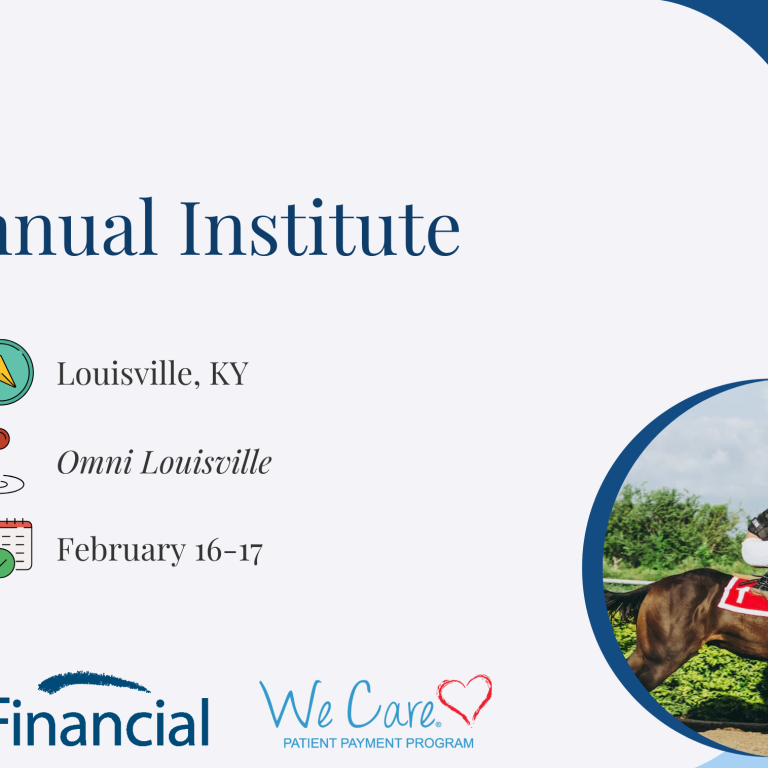 nnual Institute

Louisville, KY

Omni Louisville

February 16-17

Financial

We Care®
PATIENT PAYMENT PROGRAM

1